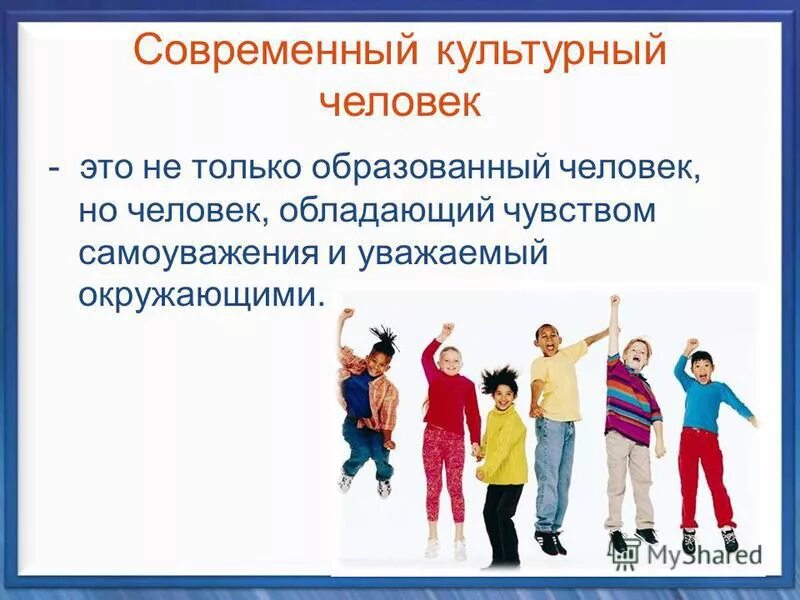 Современный культурный человек

- это не только образованный человек, но человек, обладающий чувством самоуважения и уважаемый окружающими.

MyShared